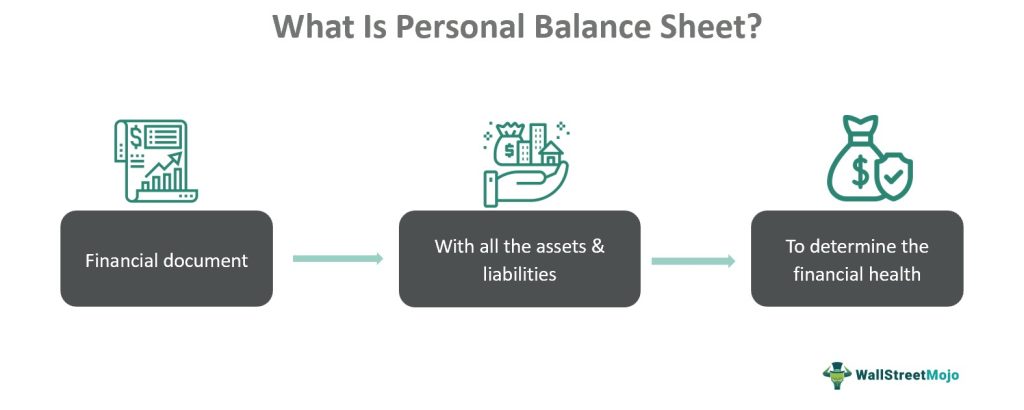 What Is Personal Balance Sheet?

Financial document

With all the assets & liabilities

To determine the financial health

WallStreetMojo